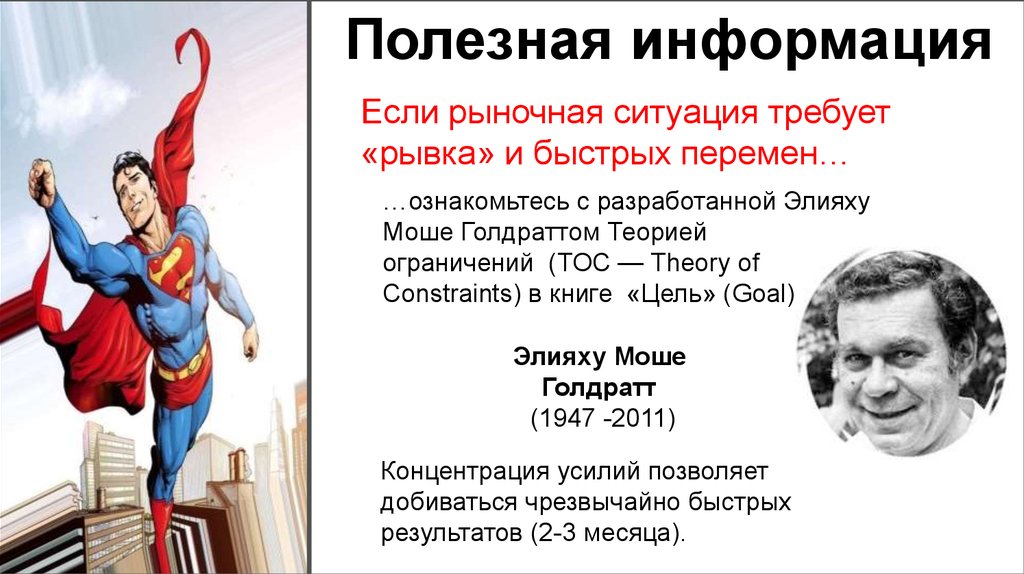 Полезная информация

Если рыночная ситуация требует «рывка» и быстрых перемен…

…ознакомьтесь с разработанной Элияху Моше Голдраттом Теорией ограничений (TOC — Theory of Constraints) в книге «Цель» (Goal)

Элияху Моше Голдратт
(1947 -2011)

Концентрация усилий позволяет добиваться чрезвычайно быстрых результатов (2-3 месяца).